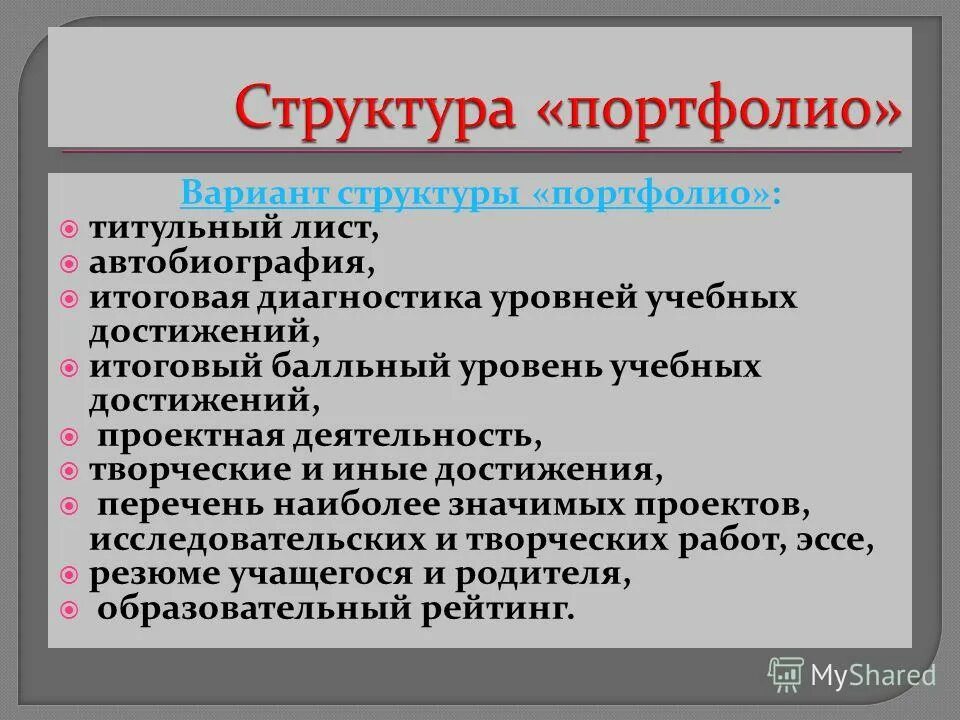 Структура «портфолио»

Вариант структуры «портфолио»:
титульный лист,
автобиография,
итоговая диагностика уровней учебных достижений,
итоговый балльный уровень учебных достижений,
проектная деятельность,
творческие и иные достижения,
перечень наиболее значимых проектов, исследовательских и творческих работ, эссе,
резюме учащегося и родителя,
образовательный рейтинг.

MyShared